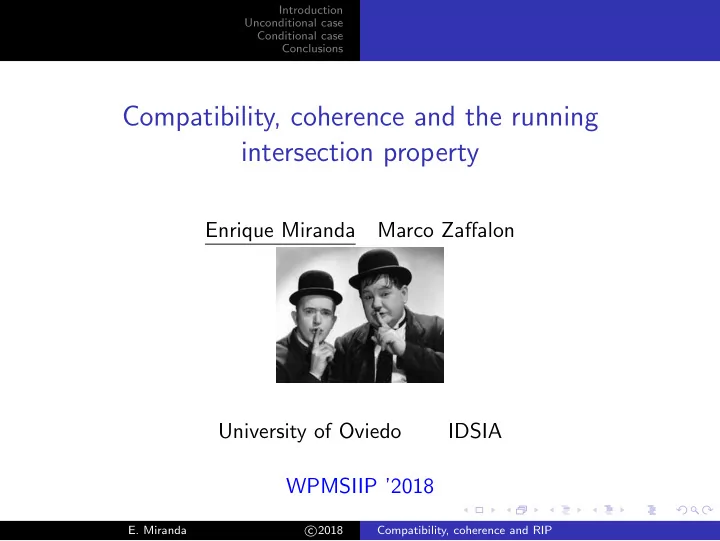 Introduction
Unconditional case
Conditional case
Conclusions

Compatibility, coherence and the running intersection property

Enrique Miranda Marco Zaffalon

University of Oviedo IDSIA

WPMSIIP '2018

E. Miranda ©2018 Compatibility, coherence and RIP